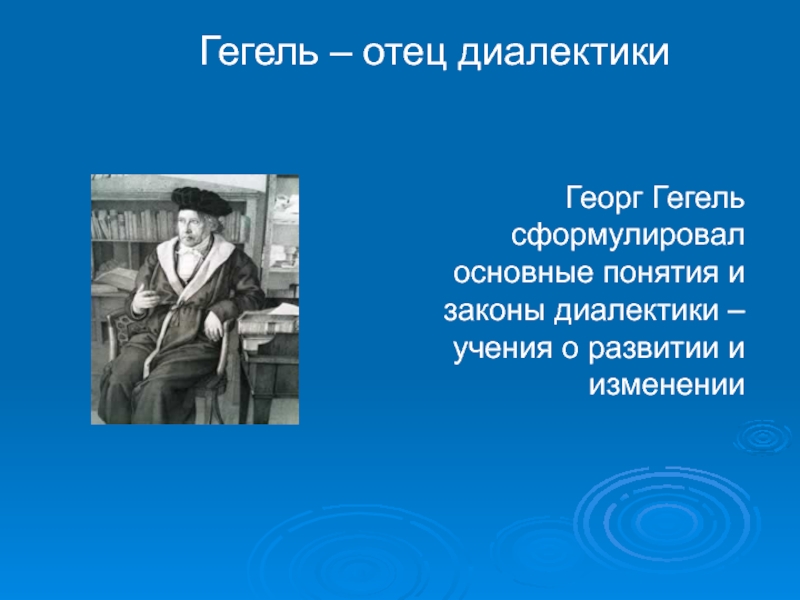 Гегель – отец диалектики

Георг Гегель сформулировал основные понятия и законы диалектики – учения о развитии и изменении